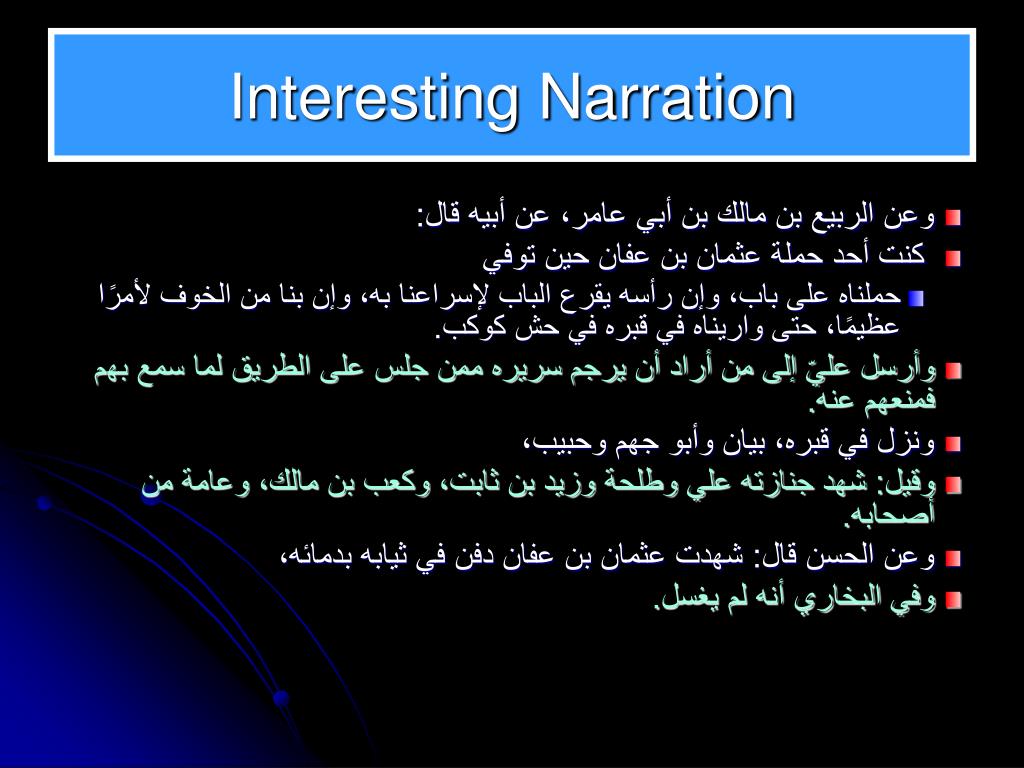 Interesting Narration

وعن الربيع بن مالك بن أبي عامر، عن أبيه قال:

كنت أحد حملة عثمان بن عفان حين توفي

حملناه على باب، وإن رأسه يقرع الباب لإسراعنا به، وإن بنا من الخوف لأمرًا عظيمًا، حتى واريناه في قبره في حش كوكب.

وأرسل عليّ إلى من أراد أن يرجم سريره ممن جلس على الطريق لما سمع بهم فمنعهم عنه.

ونزل في قبره، بيان وأبو جهم وحبيب،

وقيل: شهد جنازته علي وطلحة وزيد بن ثابت، وكعب بن مالك، وعامة من أصحابه.

وعن الحسن قال: شهدت عثمان بن عفان دفن في ثيابه بدمائه،

وفي البخاري أنه لم يغسل.